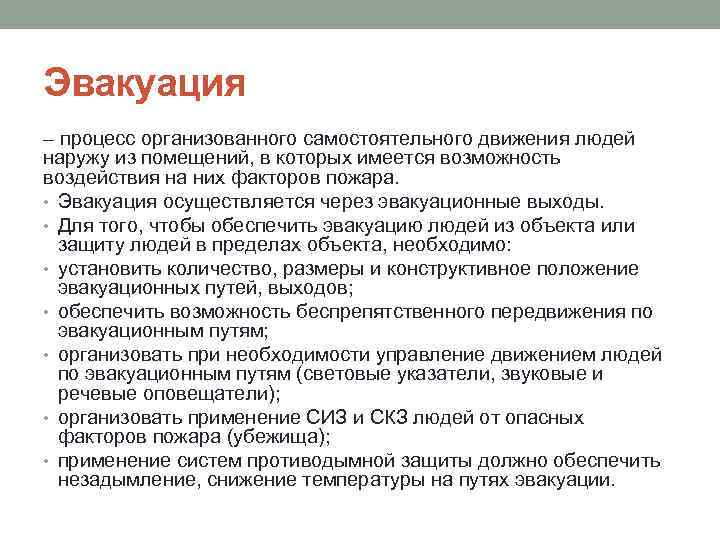 Эвакуация

– процесс организованного самостоятельного движения людей наружу из помещений, в которых имеется возможность воздействия на них факторов пожара.

• Эвакуация осуществляется через эвакуационные выходы.
• Для того, чтобы обеспечить эвакуацию людей из объекта или защиту людей в пределах объекта, необходимо:
• установить количество, размеры и конструктивное положение эвакуационных путей, выходов;
• обеспечить возможность беспрепятственного передвижения по эвакуационным путям;
• организовать при необходимости управление движением людей по эвакуационным путям (световые указатели, звуковые и речевые оповещатели);
• организовать применение СИЗ и СКЗ людей от опасных факторов пожара (убежища);
• применение систем противодымной защиты должно обеспечить незадымление, снижение температуры на путях эвакуации.